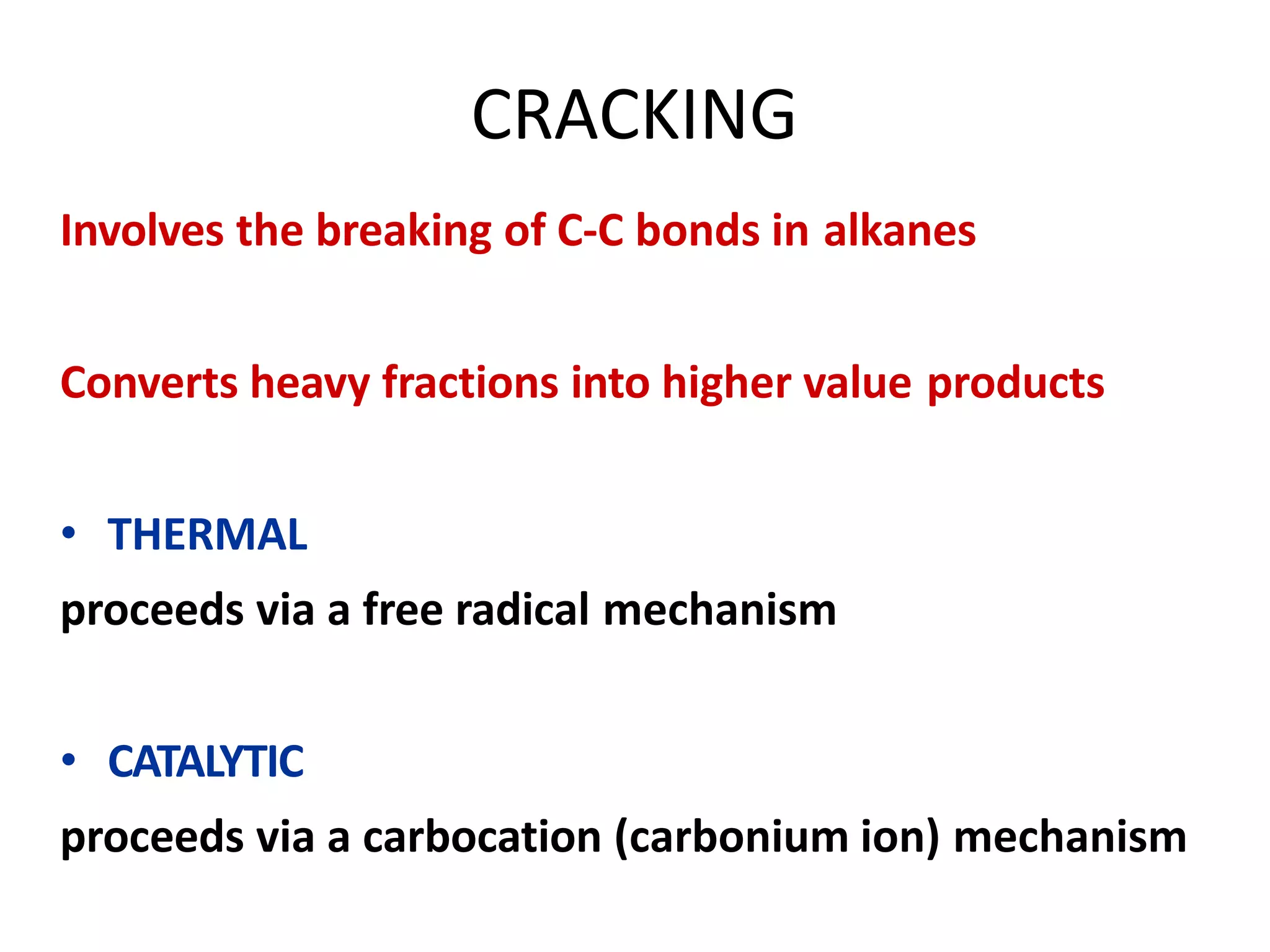 CRACKING

Involves the breaking of C-C bonds in alkanes

Converts heavy fractions into higher value products

• THERMAL

proceeds via a free radical mechanism

• CATALYTIC

proceeds via a carbocation (carbonium ion) mechanism